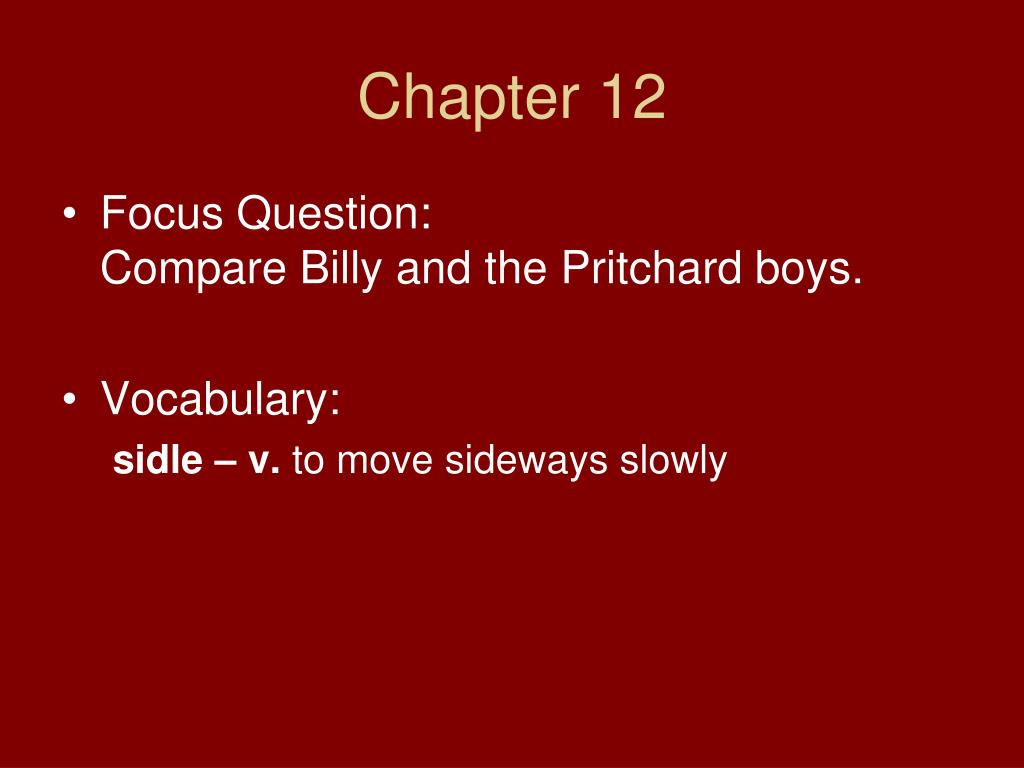 Chapter 12

• Focus Question:
Compare Billy and the Pritchard boys.

• Vocabulary:
sidle – v. to move sideways slowly